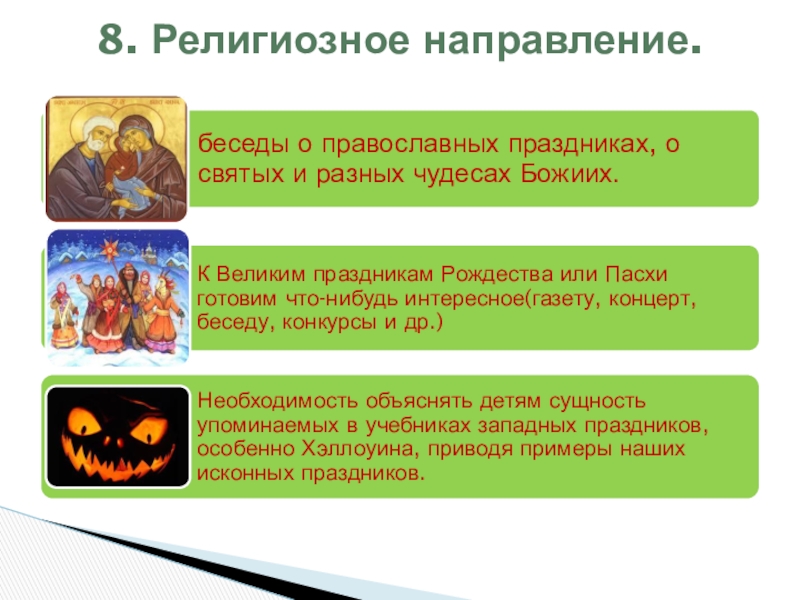 8. Религиозное направление.

беседы о православных праздниках, о святых и разных чудесах Божиих.

К Великим праздникам Рождества или Пасхи готовим что-нибудь интересное(газету, концерт, беседу, конкурсы и др.)

Необходимость объяснять детям сущность упоминаемых в учебниках западных праздников, особенно Хэллоуина, приводя примеры наших исконных праздников.